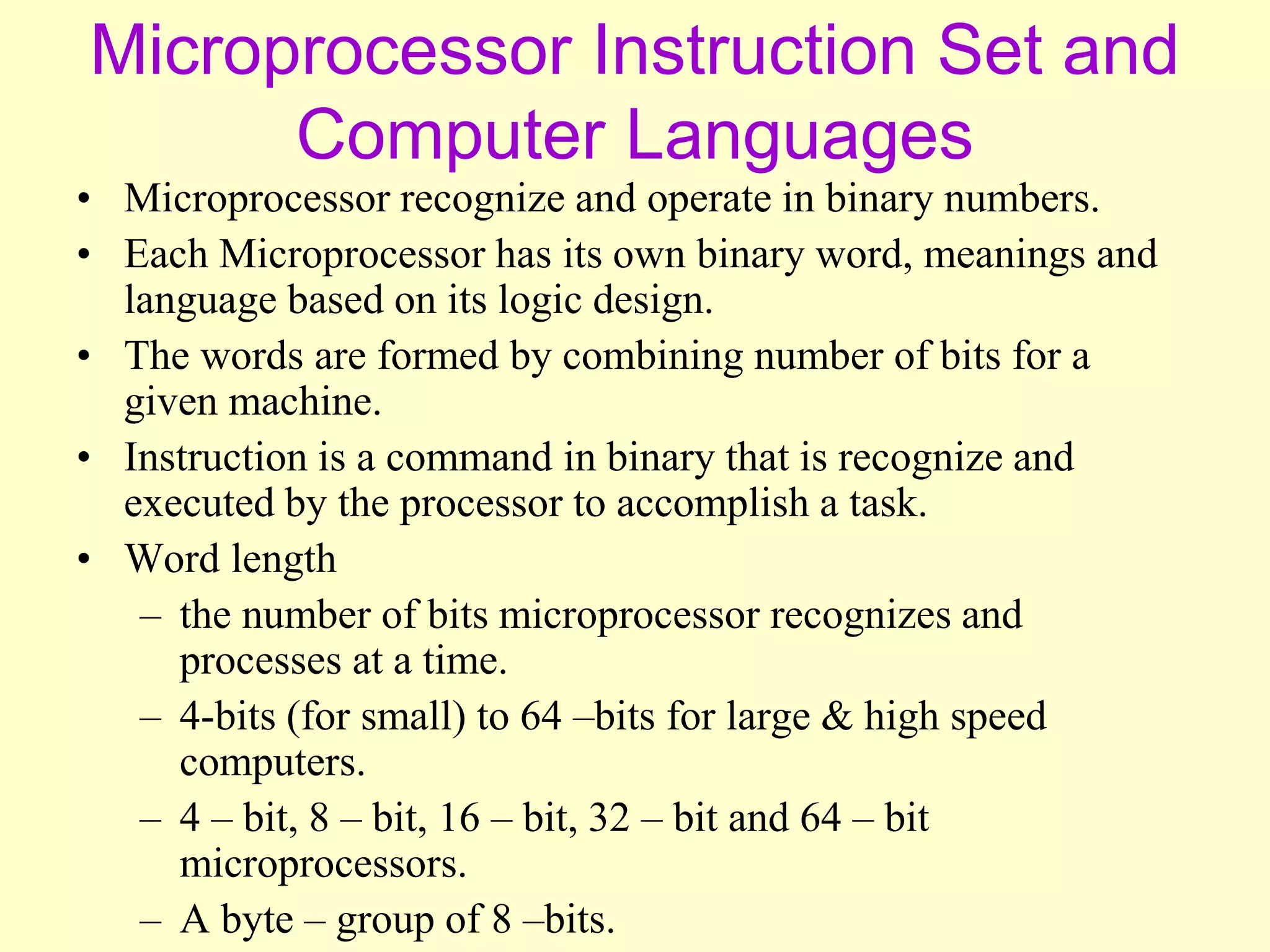 Microprocessor Instruction Set and Computer Languages

• Microprocessor recognize and operate in binary numbers.

• Each Microprocessor has its own binary word, meanings and language based on its logic design.

• The words are formed by combining number of bits for a given machine.

• Instruction is a command in binary that is recognize and executed by the processor to accomplish a task.

• Word length

– the number of bits microprocessor recognizes and processes at a time.

– 4-bits (for small) to 64 –bits for large & high speed computers.

– 4 – bit, 8 – bit, 16 – bit, 32 – bit and 64 – bit microprocessors.

– A byte – group of 8 –bits.